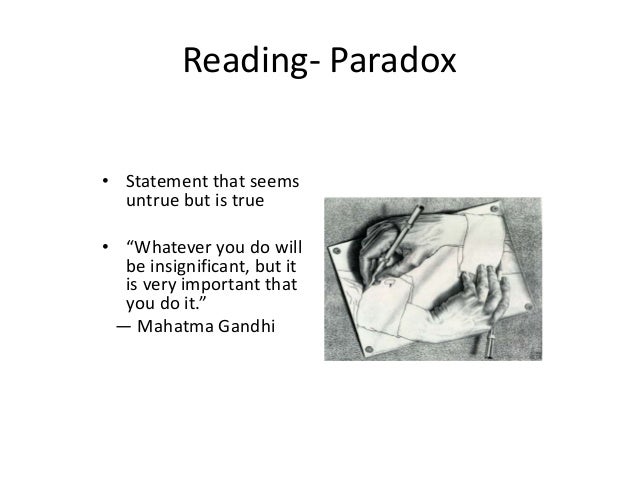 Reading- Paradox

• Statement that seems untrue but is true

• "Whatever you do will be insignificant, but it is very important that you do it."
— Mahatma Gandhi